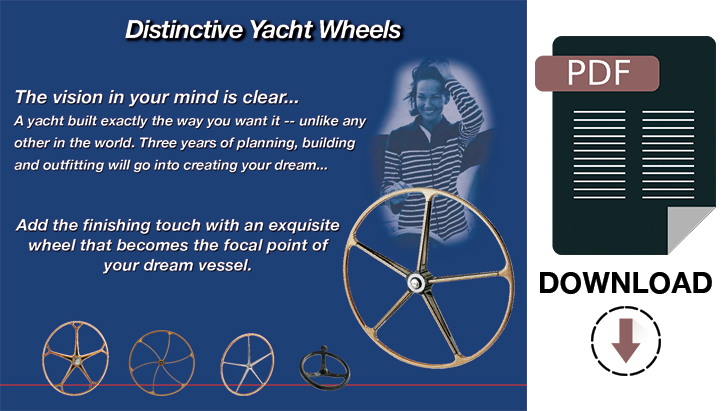 Distinctive Yacht Wheels

The vision in your mind is clear...
A yacht built exactly the way you want it -- unlike any other in the world. Three years of planning, building and outfitting will go into creating your dream...

Add the finishing touch with an exquisite wheel that becomes the focal point of your dream vessel.

PDF

DOWNLOAD